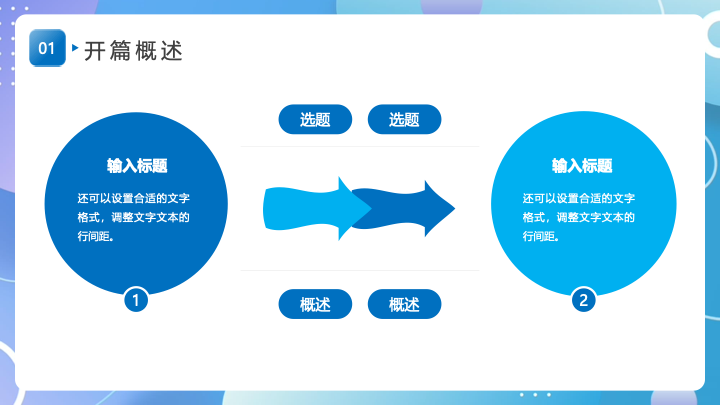 01 开篇概述

输入标题

还可以设置合适的文字格式，调整文字文本的行间距。

1

选题 选题

概述 概述

输入标题

还可以设置合适的文字格式，调整文字文本的行间距。

2